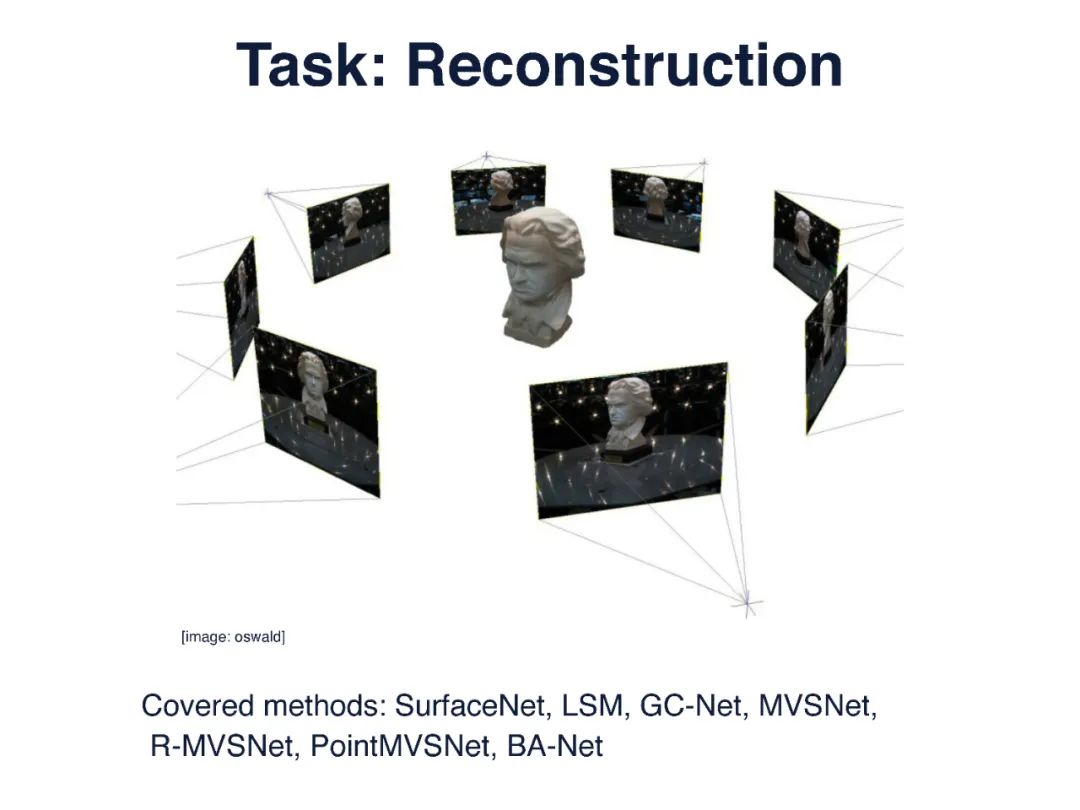 Task: Reconstruction

[image: oswald]

Covered methods: SurfaceNet, LSM, GC-Net, MVSNet, R-MVSNet, PointMVSNet, BA-Net